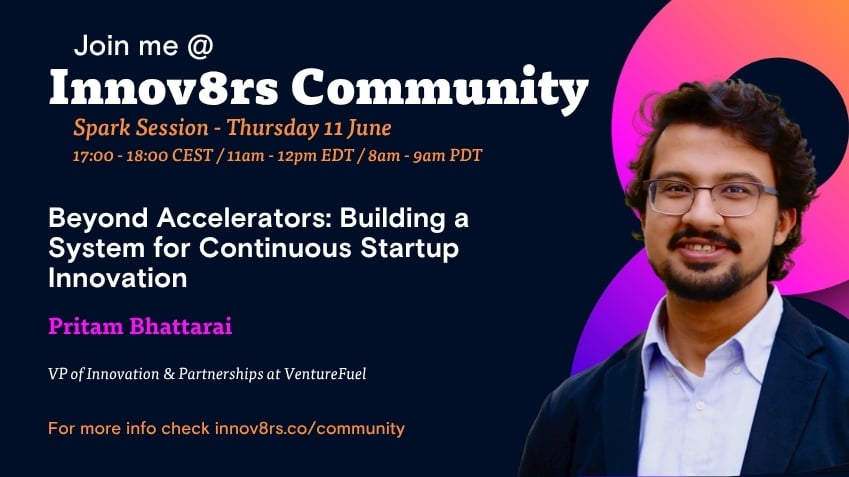 Join me @
Innov8rs Community
Spark Session - Thursday 11 June
17:00 - 18:00 CEST / 11am - 12pm EDT / 8am - 9am PDT

Beyond Accelerators: Building a System for Continuous Startup Innovation

Pritam Bhattarai

VP of Innovation & Partnerships at VentureFuel

For more info check innov8rs.co/community